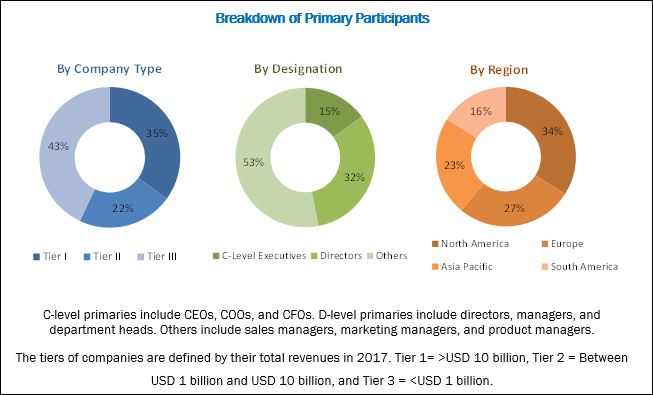 Breakdown of Primary Participants

By Company Type

35%
22%
43%

Tier I
Tier II
Tier III

By Designation

15%
32%
53%

C-Level Executives
Directors
Others

By Region

34%
27%
23%
16%

North America
Europe
Asia Pacific
South America

C-level primaries include CEOs, COOs, and CFOs. D-level primaries include directors, managers, and department heads. Others include sales managers, marketing managers, and product managers.

The tiers of companies are defined by their total revenues in 2017. Tier 1= >USD 10 billion, Tier 2 = Between USD 1 billion and USD 10 billion, and Tier 3 = <USD 1 billion.